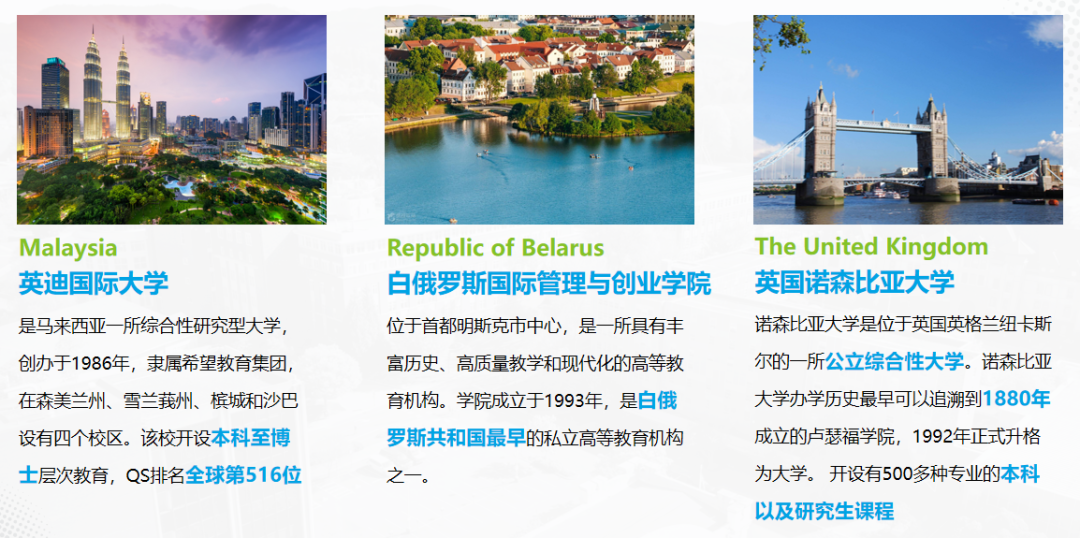 Malaysia
英迪国际大学

是马来西亚一所综合性研究型大学，创办于1986年，隶属希望教育集团，在森美兰州、雪兰莪州、槟城和沙巴设有四个校区。该校开设本科至博士层次教育，QS排名全球第516位

Republic of Belarus
白俄罗斯国际管理与创业学院

位于首都明斯克市中心，是一所具有丰富历史、高质量教学和现代化的高等教育机构。学院成立于1993年，是白俄罗斯共和国最早的私立高等教育机构之一。

The United Kingdom
英国诺森比亚大学

诺森比亚大学是位于英国英格兰纽卡斯尔的一所公立综合性大学。诺森比亚大学办学历史最早可以追溯到1880年成立的卢瑟福学院，1992年正式升格为大学。 开设有500多种专业的本科以及研究生课程